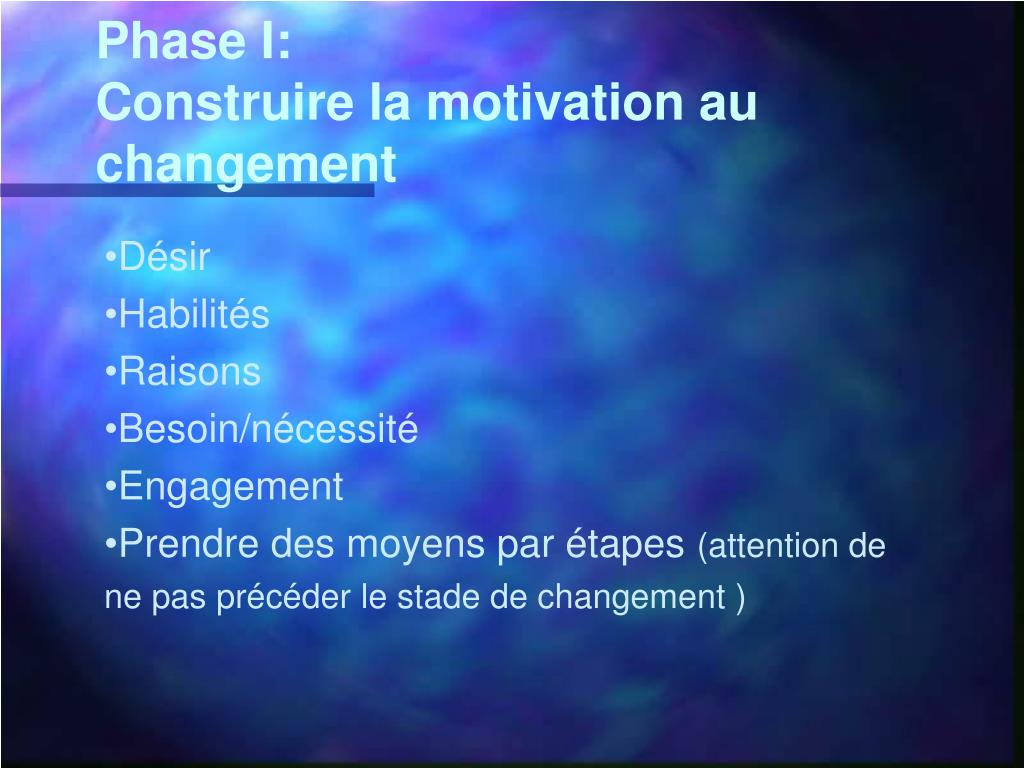 Phase I:
Construire la motivation au changement

•Désir
•Habilités
•Raisons
•Besoin/nécessité
•Engagement
•Prendre des moyens par étapes (attention de ne pas précéder le stade de changement )